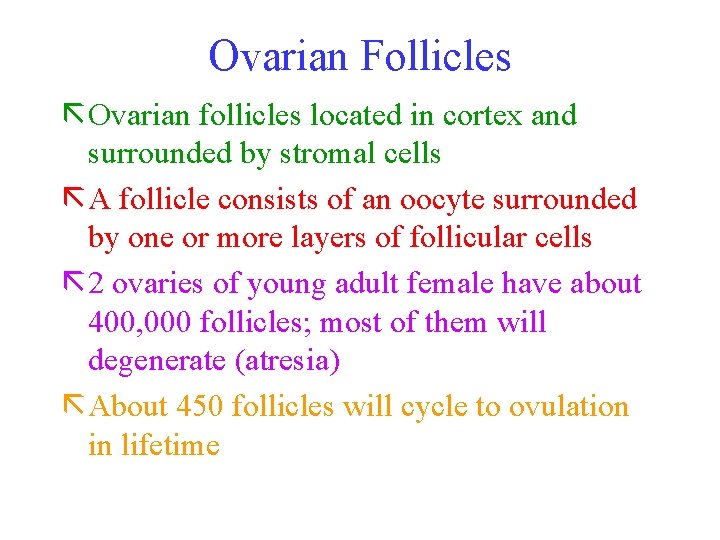 Ovarian Follicles

Ovarian follicles located in cortex and surrounded by stromal cells

A follicle consists of an oocyte surrounded by one or more layers of follicular cells

2 ovaries of young adult female have about 400,000 follicles; most of them will degenerate (atresia)

About 450 follicles will cycle to ovulation in lifetime